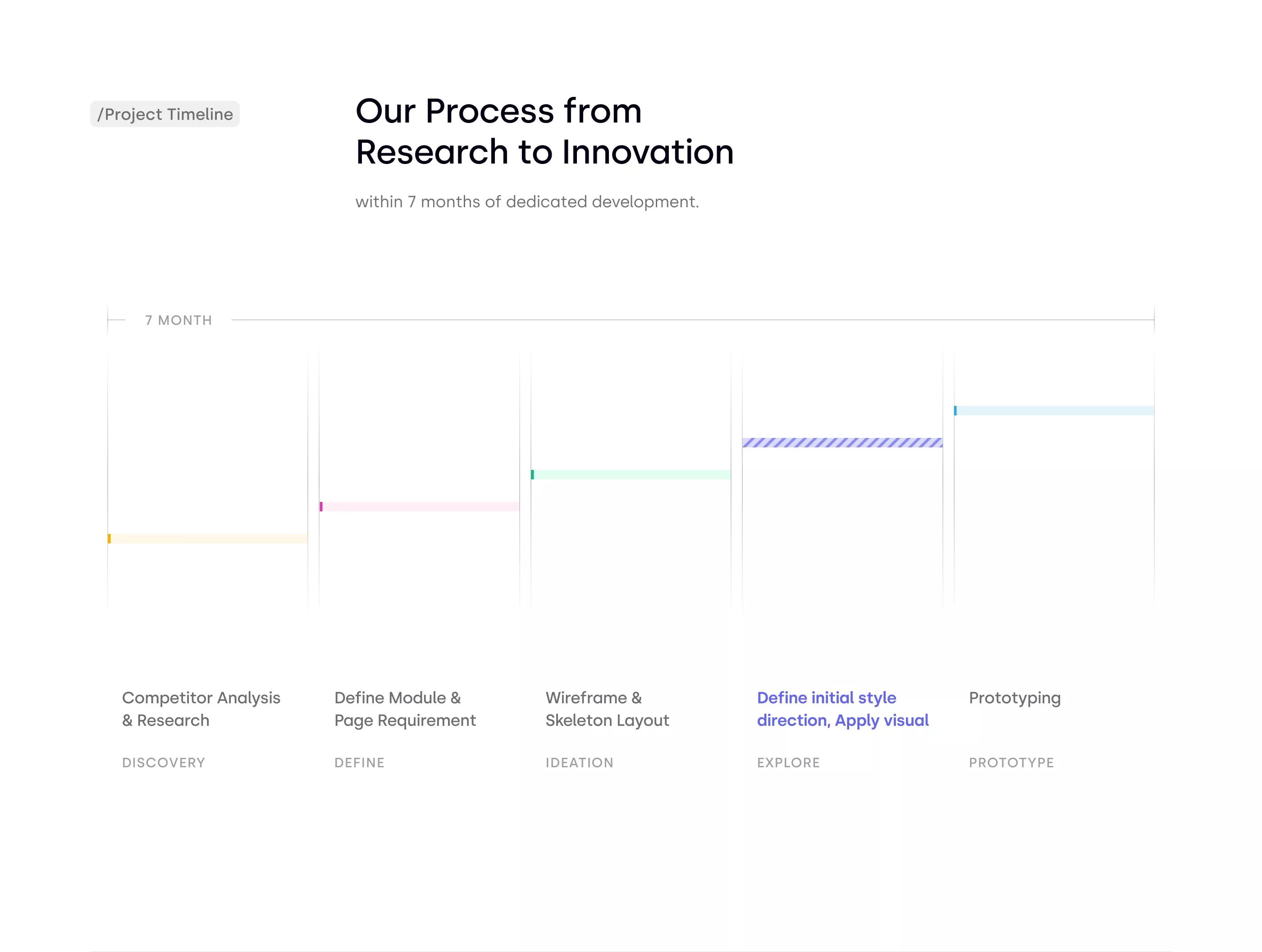 /Project Timeline

Our Process from Research to Innovation

within 7 months of dedicated development.

7 MONTH

Competitor Analysis & Research

DISCOVERY

Define Module & Page Requirement

DEFINE

Wireframe & Skeleton Layout

IDEATION

Define initial style direction, Apply visual

EXPLORE

Prototyping

PROTOTYPE